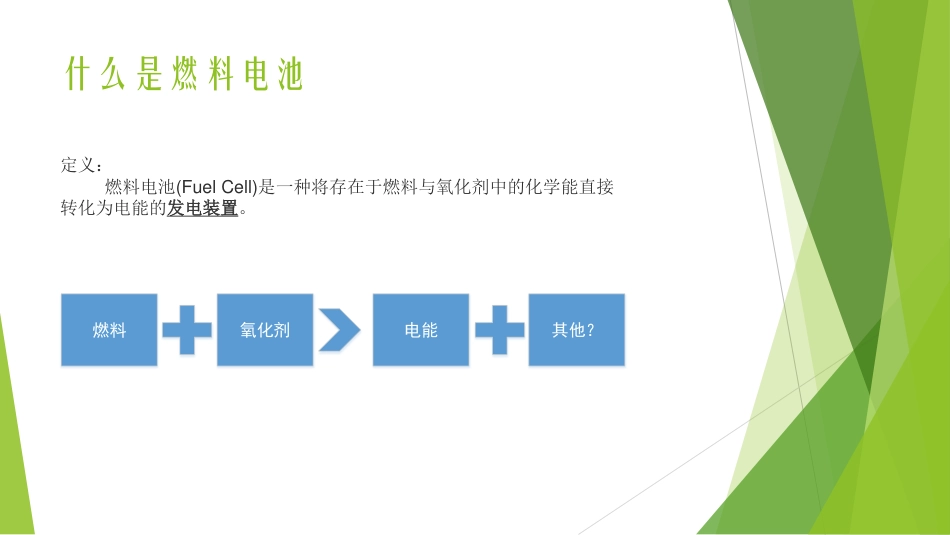 什么是燃料电池

定义：

燃料电池(Fuel Cell)是一种将存在于燃料与氧化剂中的化学能直接转化为电能的发电装置。

燃料

氧化剂

电能

其他?